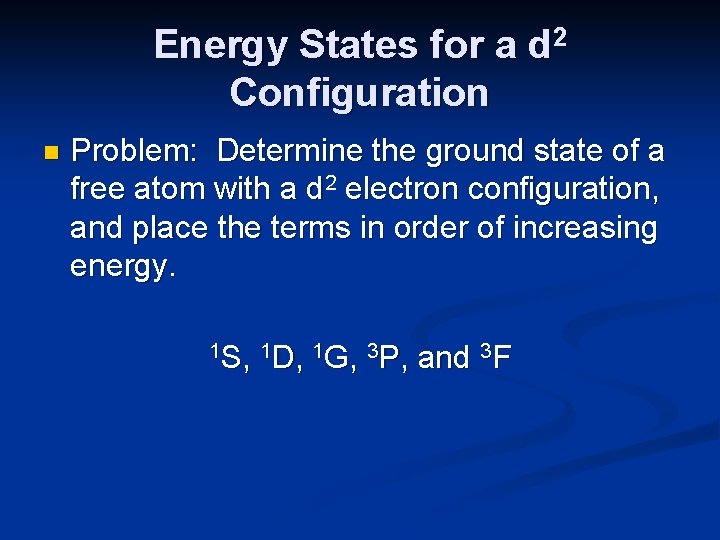 Energy States for a $d^2$ Configuration

Problem: Determine the ground state of a free atom with a $d^2$ electron configuration, and place the terms in order of increasing energy.

$^1S$, $^1D$, $^1G$, $^3P$, and $^3F$